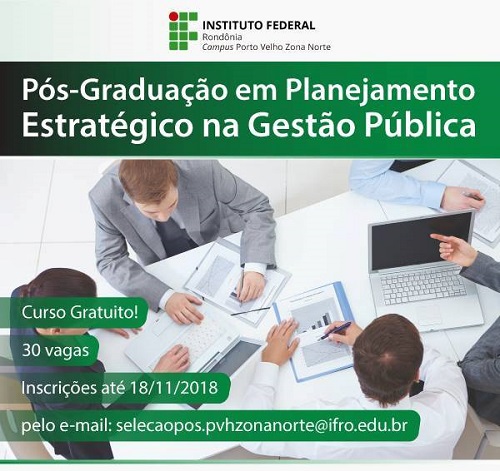 INSTITUTO FEDERAL
Rondônia
Campus Porto Velho Zona Norte

Pós-Graduação em Planejamento Estratégico na Gestão Pública

Curso Gratuito!

30 vagas

Inscrições até 18/11/2018

pelo e-mail: selecaopos.pvhzonanorte@ifro.edu.br